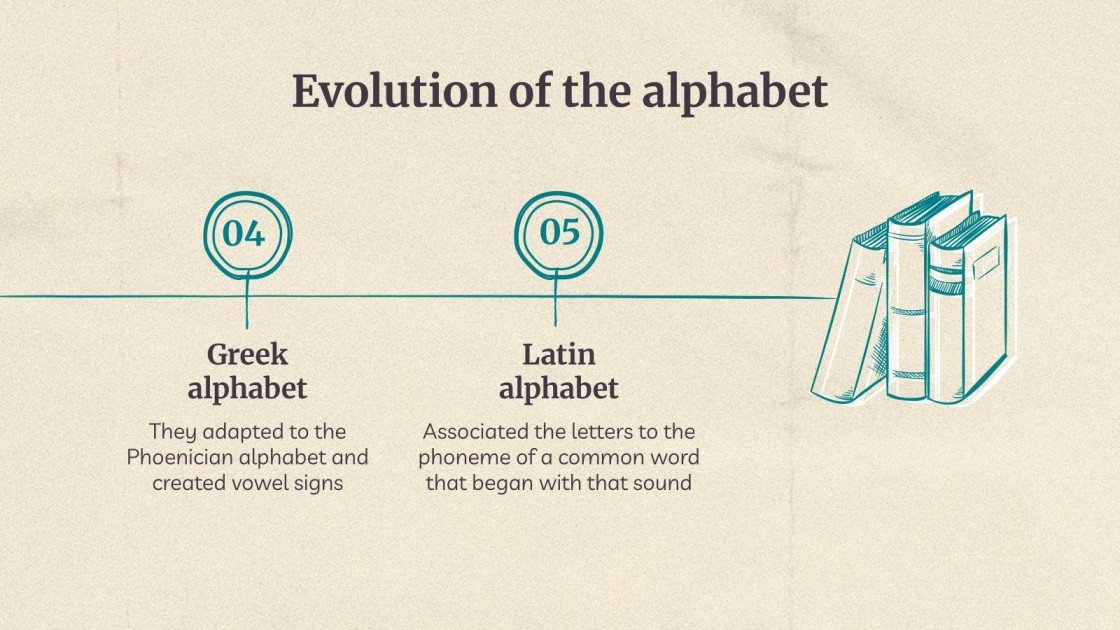 Evolution of the alphabet

04

Greek alphabet

They adapted to the Phoenician alphabet and created vowel signs

05

Latin alphabet

Associated the letters to the phoneme of a common word that began with that sound